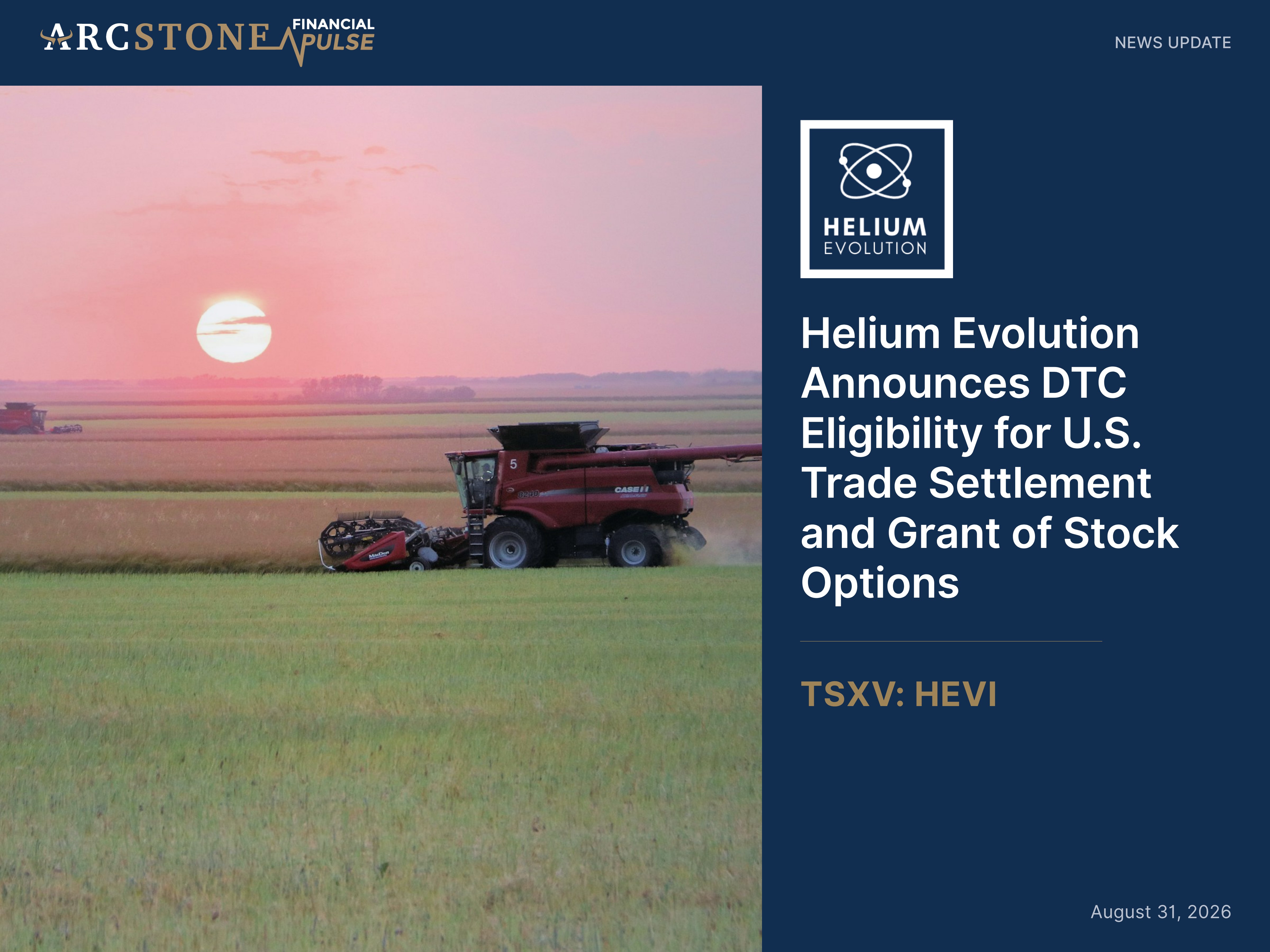 ARCSTONE FINANCIAL PULSE

NEWS UPDATE

5

8240

CASE IH

MacDon

HELIUM EVOLUTION

Helium Evolution Announces DTC Eligibility for U.S. Trade Settlement and Grant of Stock Options

TSXV: HEVI

August 31, 2026